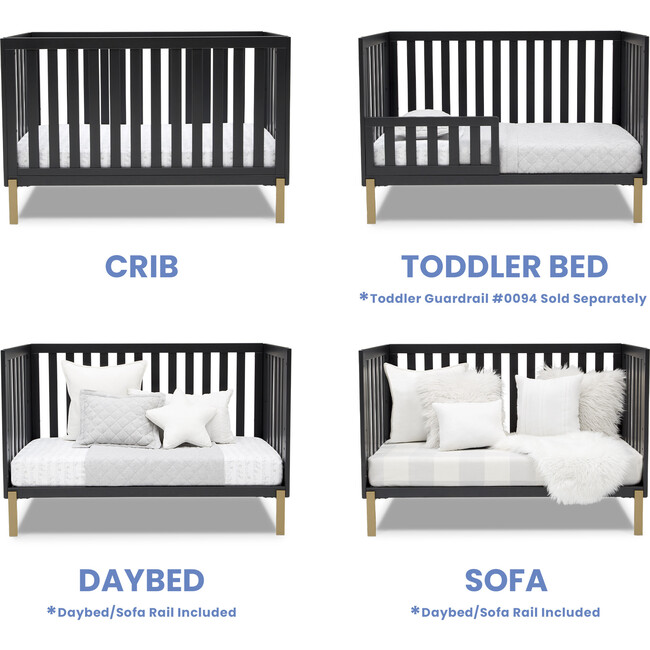 CRIB

TODDLER BED
*Toddler Guardrail #0094 Sold Separately

DAYBED
*Daybed/Sofa Rail Included

SOFA
*Daybed/Sofa Rail Included